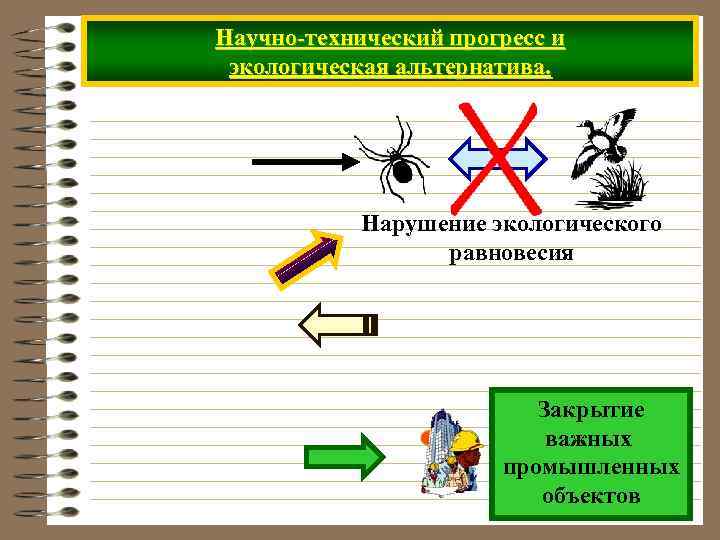 Научно-технический прогресс и экологическая альтернатива.

Нарушение экологического равновесия

Закрытие важных промышленных объектов